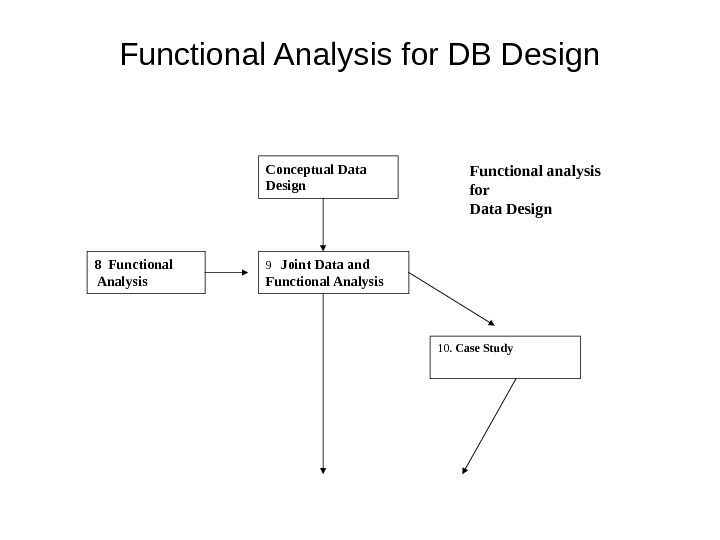 Functional Analysis for DB Design

Conceptual Data Design

Functional analysis for Data Design

8 Functional Analysis

9 Joint Data and Functional Analysis

10. Case Study